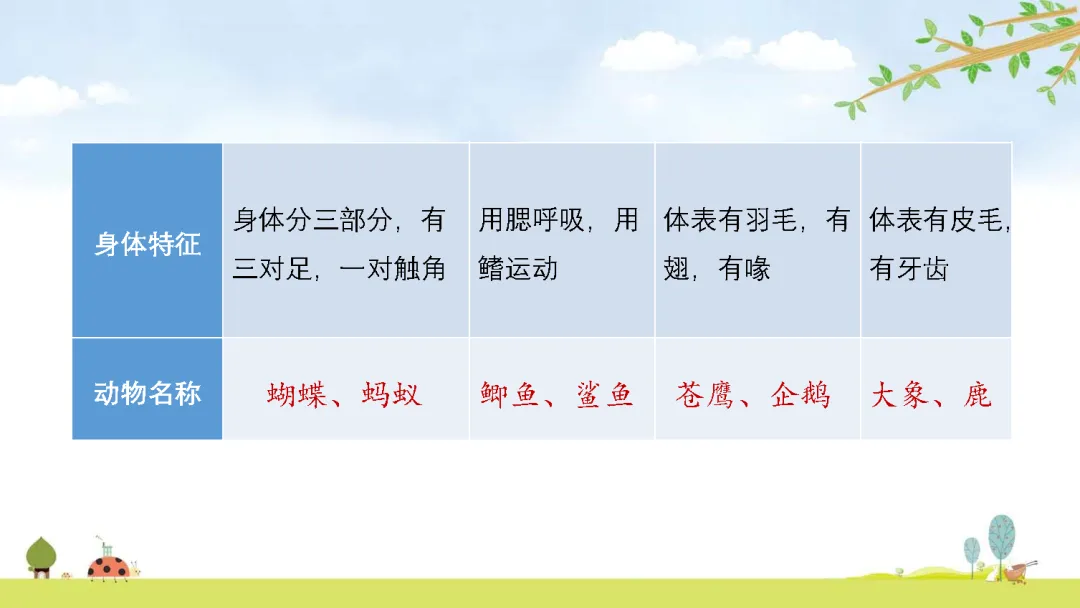 | 身体特征 | 身体分三部分，有三对足，一对触角 | 用腮呼吸，用鳍运动 | 体表有羽毛，有翅，有喙 | 体表有皮毛，有牙齿 |
|---|---|---|---|---|
| 动物名称 | 蝴蝶、蚂蚁 | 鲫鱼、鲨鱼 | 苍鹰、企鹅 | 大象、鹿 |